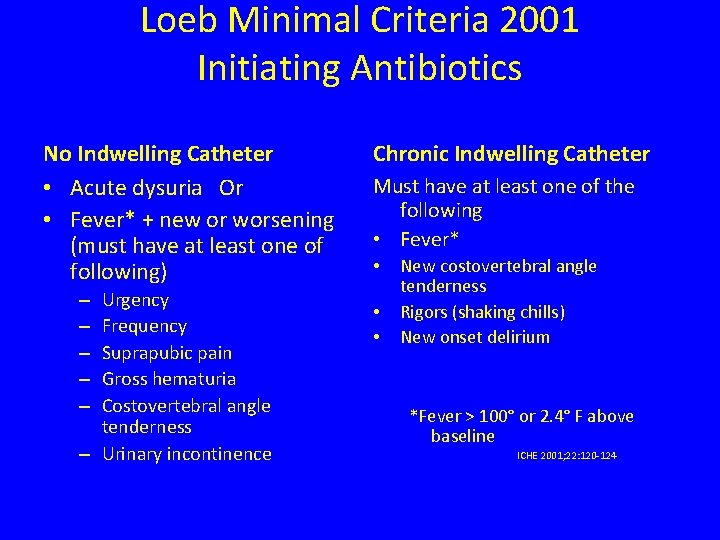 Loeb Minimal Criteria 2001
Initiating Antibiotics

No Indwelling Catheter

• Acute dysuria Or
• Fever* + new or worsening (must have at least one of following)
– Urgency
– Frequency
– Suprapubic pain
– Gross hematuria
– Costovertebral angle tenderness
– Urinary incontinence

Chronic Indwelling Catheter

Must have at least one of the following
• Fever*
• New costovertebral angle tenderness
• Rigors (shaking chills)
• New onset delirium

*Fever > 100° or 2.4° F above baseline

ICHE 2001;22:120-124